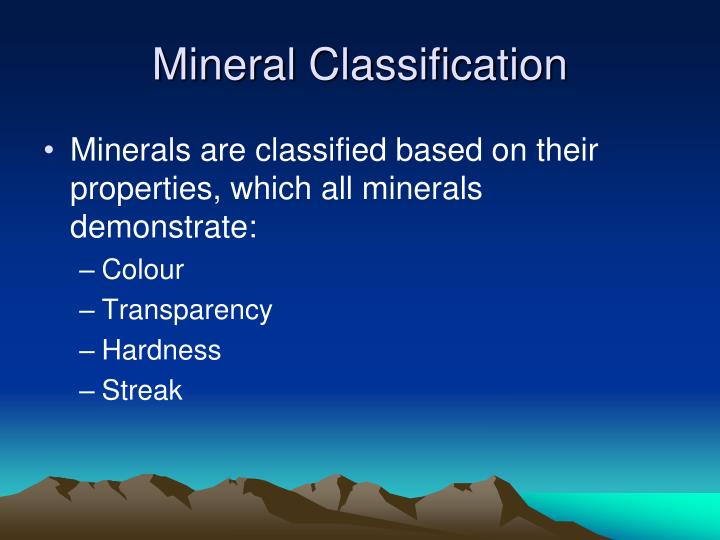 Mineral Classification

• Minerals are classified based on their properties, which all minerals demonstrate:
– Colour
– Transparency
– Hardness
– Streak